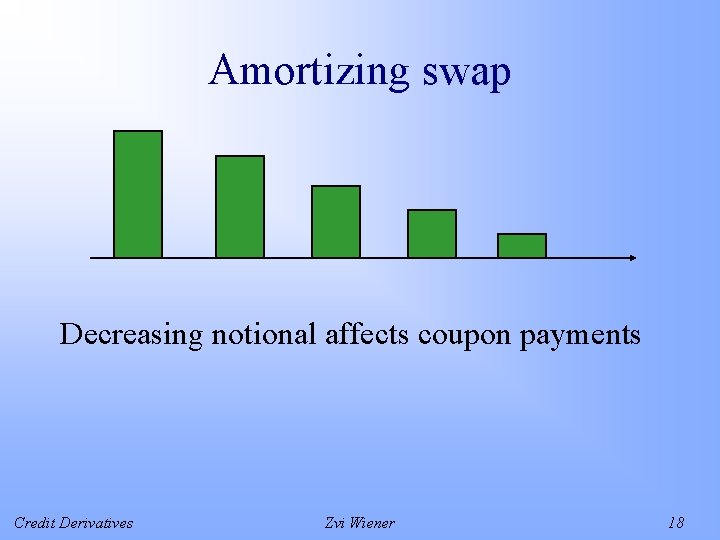 Amortizing swap

Decreasing notional affects coupon payments

Credit Derivatives

Zvi Wiener

18